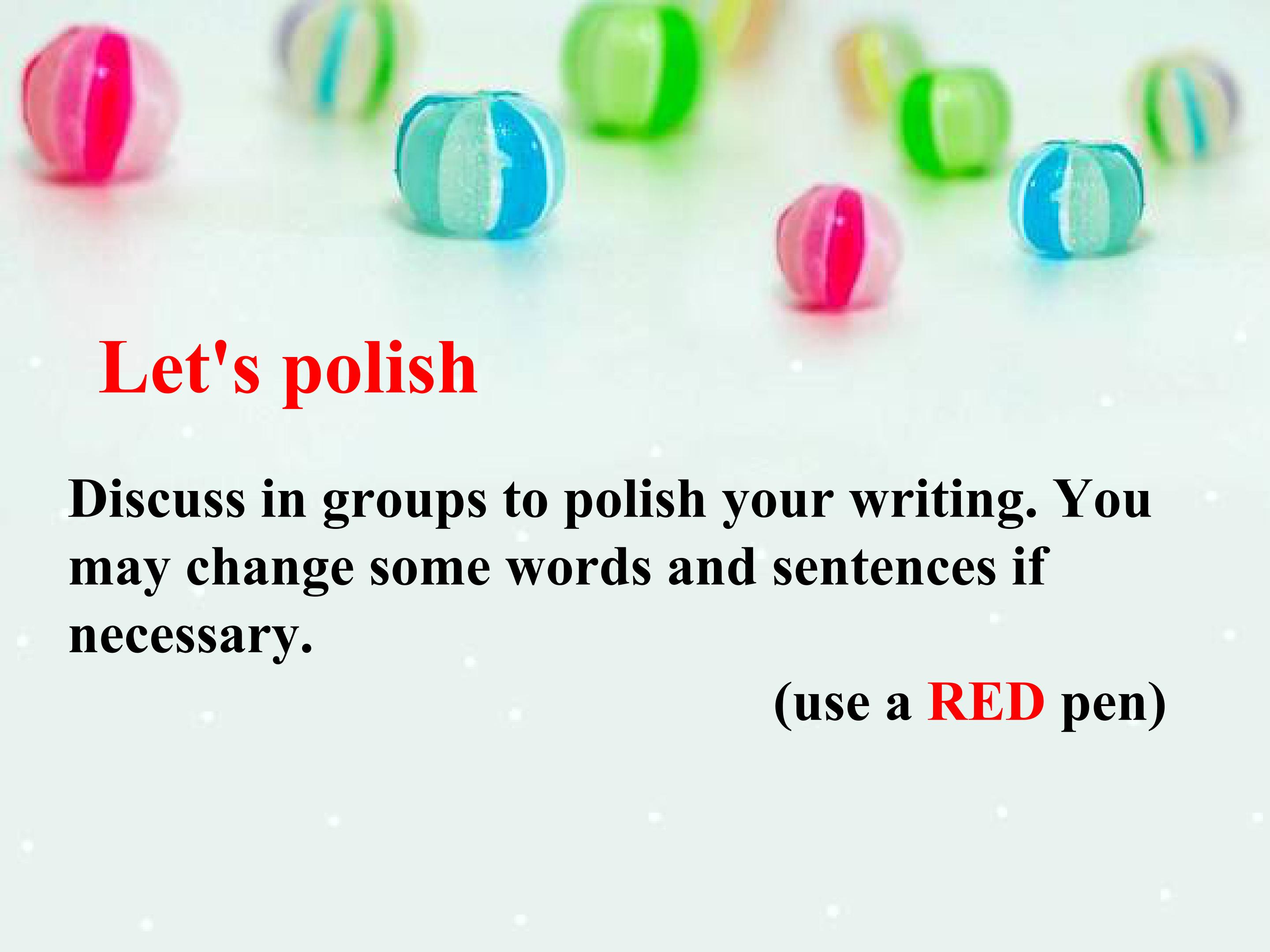 Let's polish

Discuss in groups to polish your writing. You may change some words and sentences if necessary.

(use a RED pen)